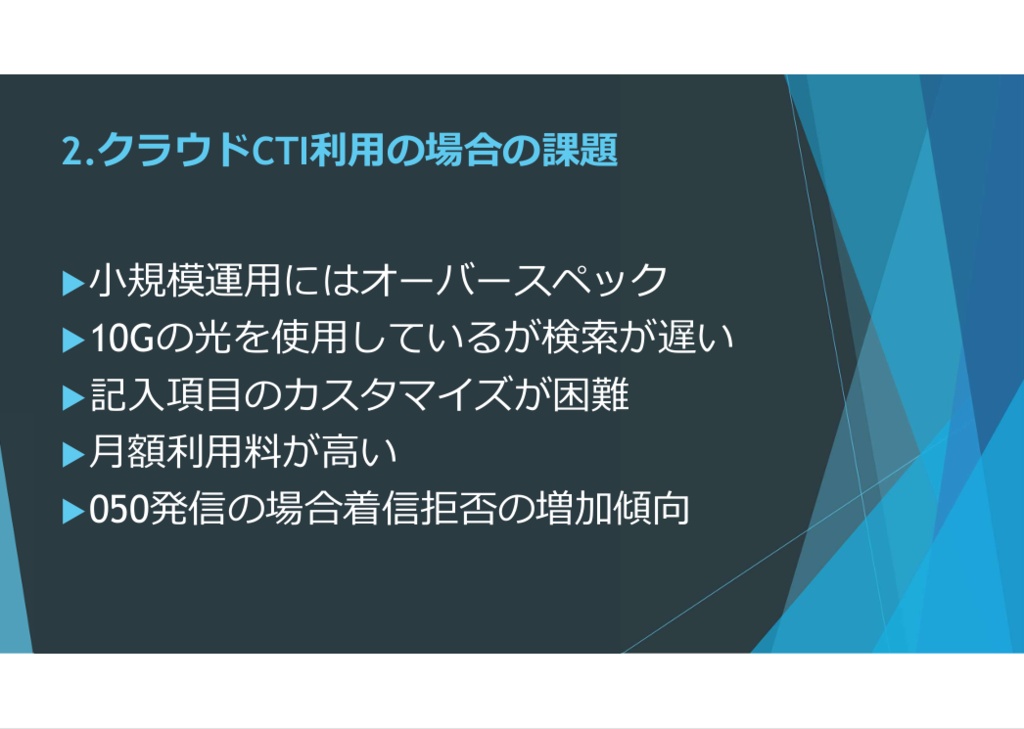 2.クラウドCTI利用の場合の課題

▶小規模運用にはオーバースペック
▶10Gの光を使用しているが検索が遅い
▶記入項目のカスタマイズが困難
▶月額利用料が高い
▶050発信の場合着信拒否の増加傾向